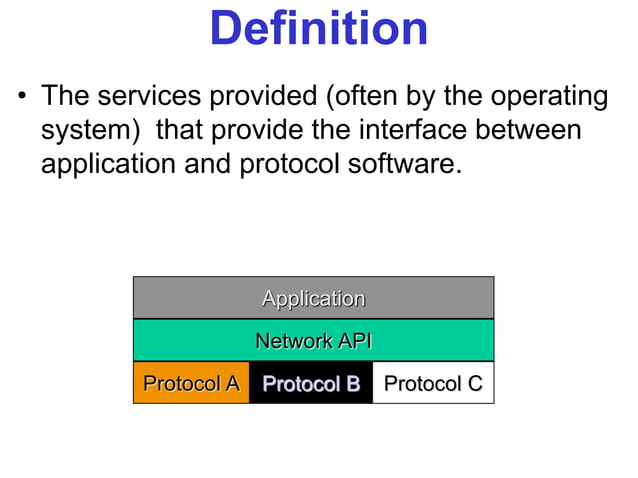 Definition

• The services provided (often by the operating system) that provide the interface between application and protocol software.

Application

Network API

Protocol A Protocol B Protocol C